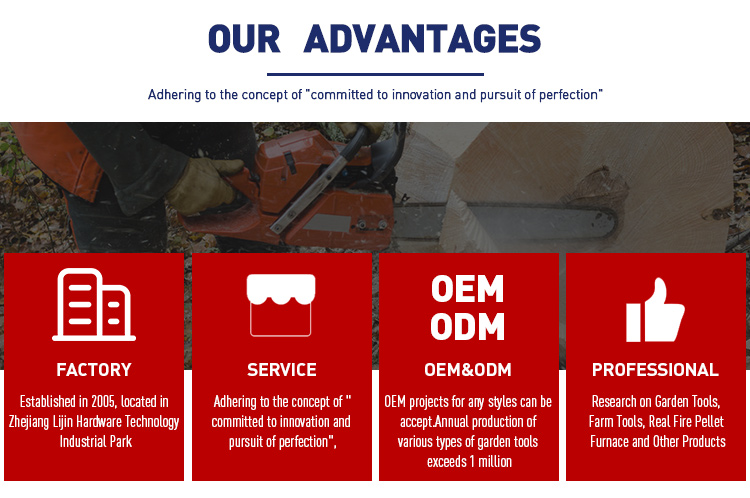 OUR ADVANTAGES

Adhering to the concept of "committed to innovation and pursuit of perfection"

FACTORY

Established in 2005, located in Zhejiang Lijin Hardware Technology Industrial Park

SERVICE

Adhering to the concept of " committed to innovation and pursuit of perfection",

OEM
ODM

OEM&ODM

OEM projects for any styles can be accept.Annual production of various types of garden tools exceeds 1 million

PROFESSIONAL

Research on Garden Tools, Farm Tools, Real Fire Pellet Furnace and Other Products